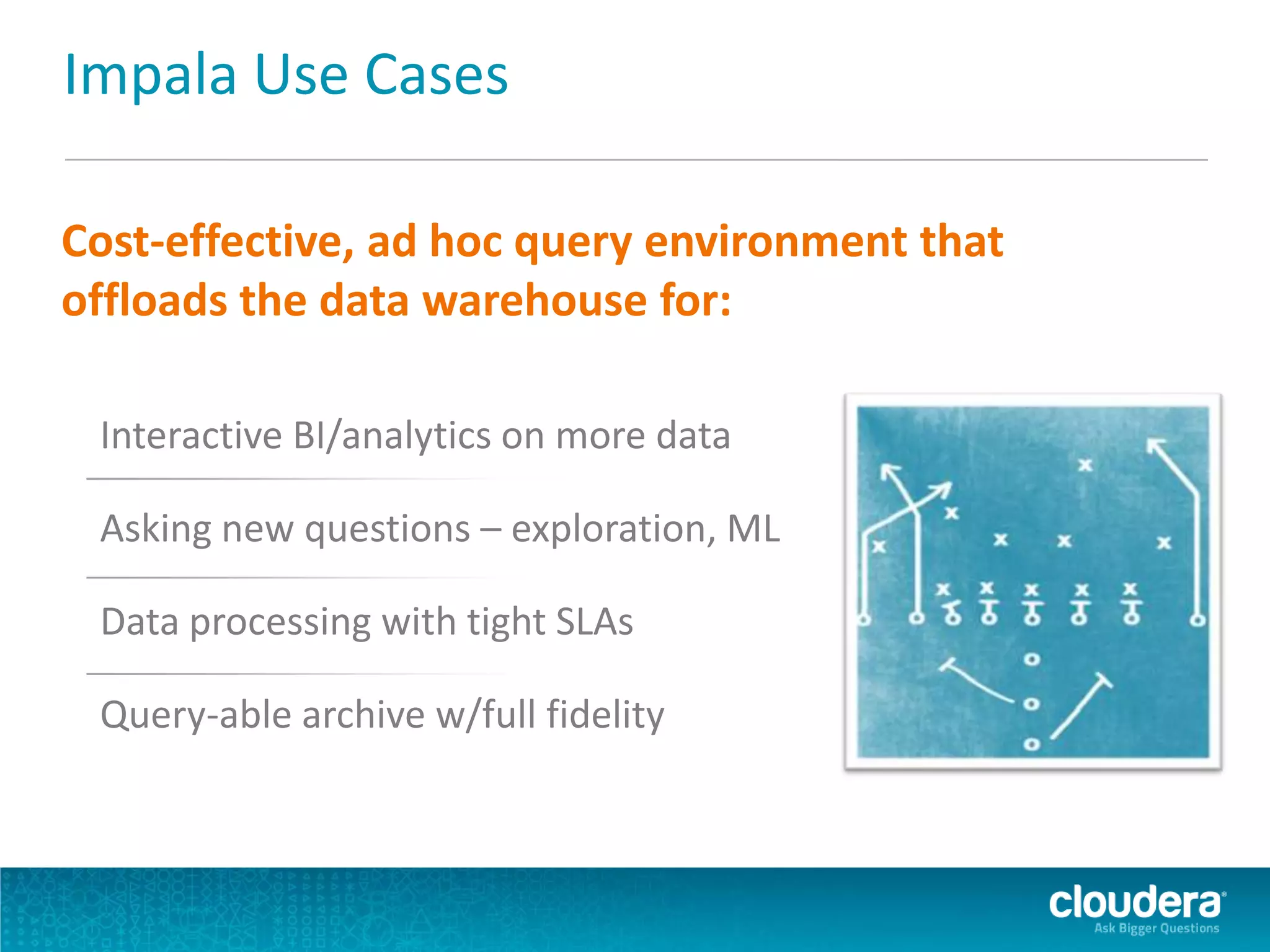 Impala Use Cases

Cost-effective, ad hoc query environment that offloads the data warehouse for:

Interactive BI/analytics on more data

Asking new questions – exploration, ML

Data processing with tight SLAs

Query-able archive w/full fidelity

cloudera
Ask Bigger Questions